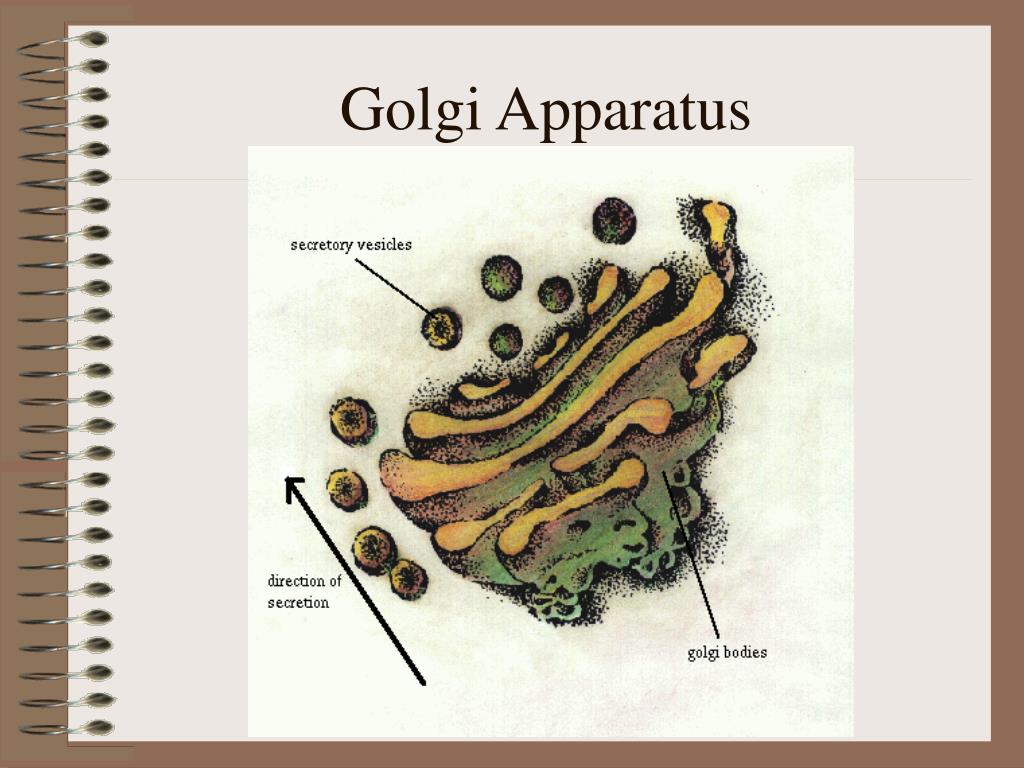 Golgi Apparatus

secretory vesicles

direction of secretion

golgi bodies